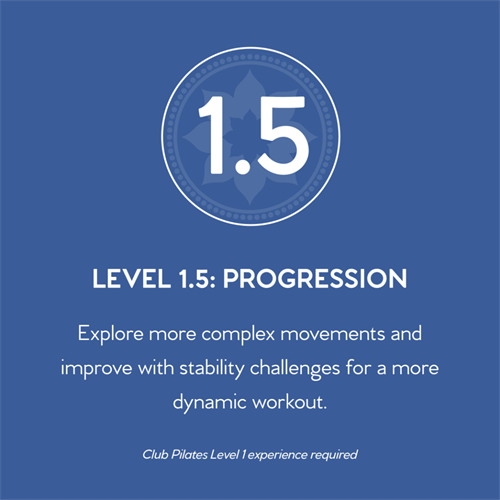 1.5

LEVEL 1.5: PROGRESSION

Explore more complex movements and improve with stability challenges for a more dynamic workout.

Club Pilates Level 1 experience required